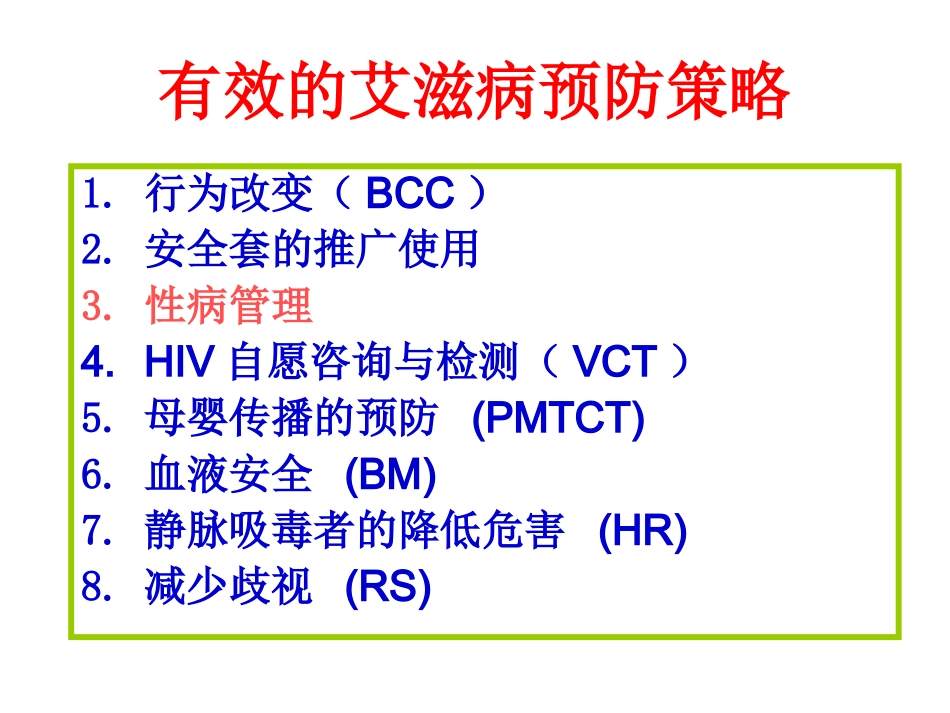 有效的艾滋病预防策略

1. 行为改变（ BCC ）
2. 安全套的推广使用
3. 性病管理
4. HIV 自愿咨询与检测（ VCT ）
5. 母婴传播的预防 (PMTCT)
6. 血液安全 (BM)
7. 静脉吸毒者的降低危害 (HR)
8. 减少歧视 (RS)